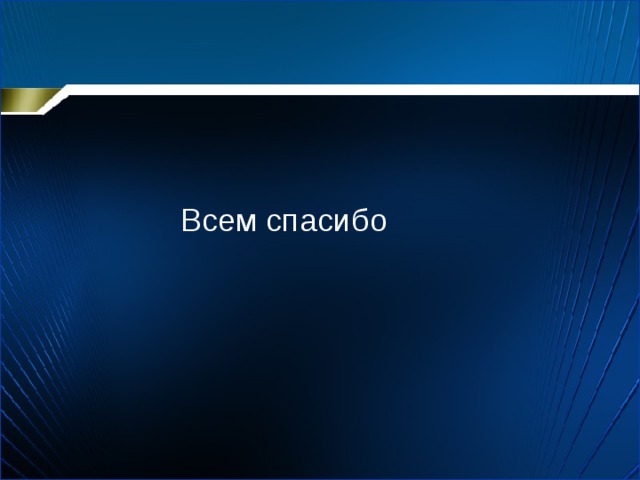 Всем спасибо